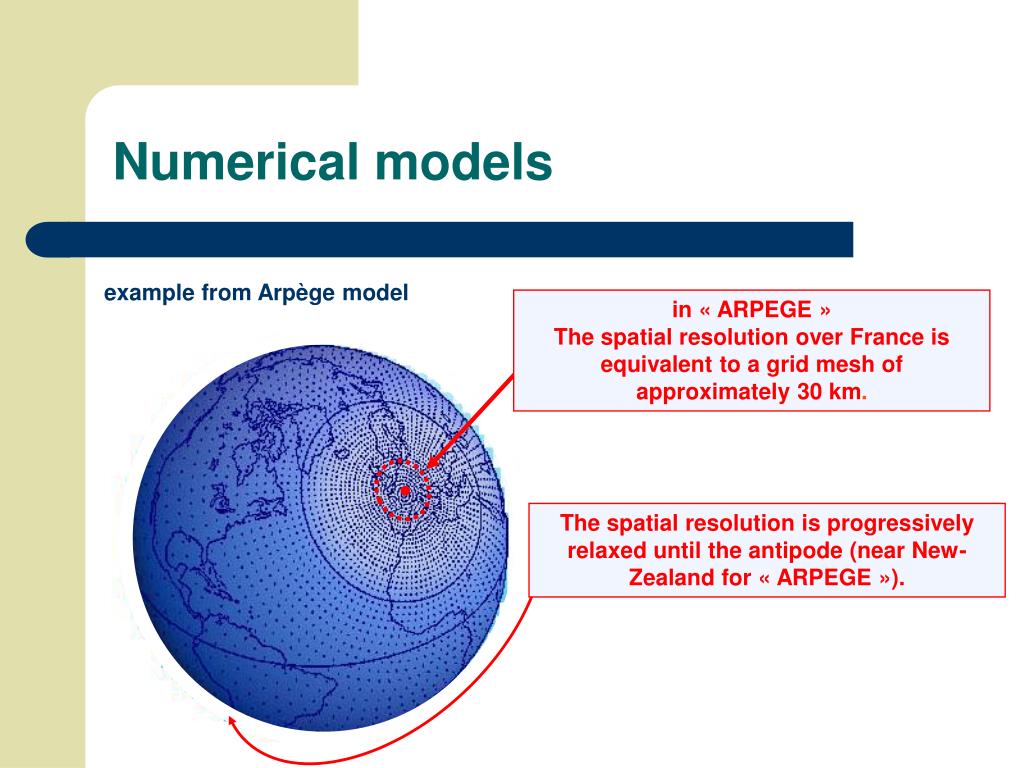 Numerical models

example from Arpège model

in « ARPEGE »
The spatial resolution over France is equivalent to a grid mesh of approximately 30 km.

The spatial resolution is progressively relaxed until the antipode (near New-Zealand for « ARPEGE »).